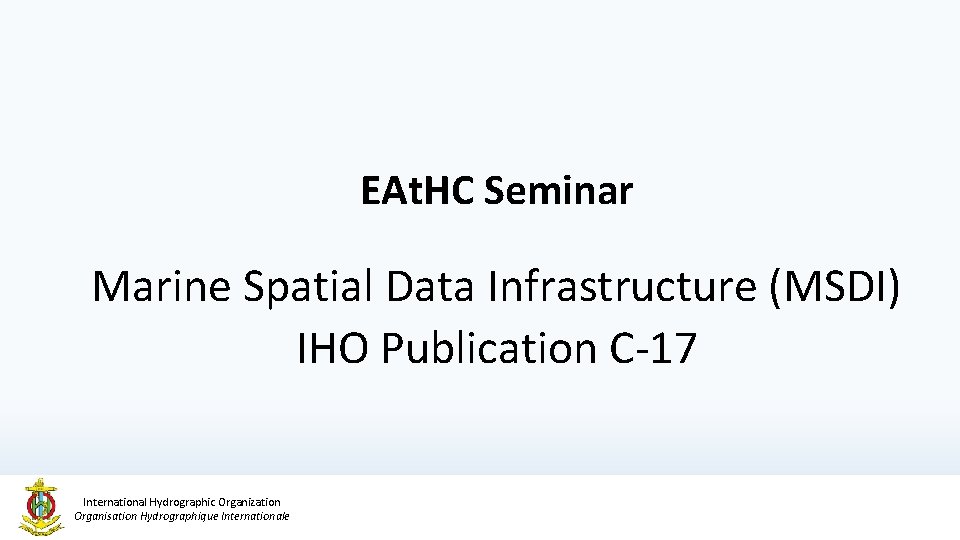 EAtHC Seminar

Marine Spatial Data Infrastructure (MSDI)
IHO Publication C-17

International Hydrographic Organization
Organisation Hydrographique Internationale